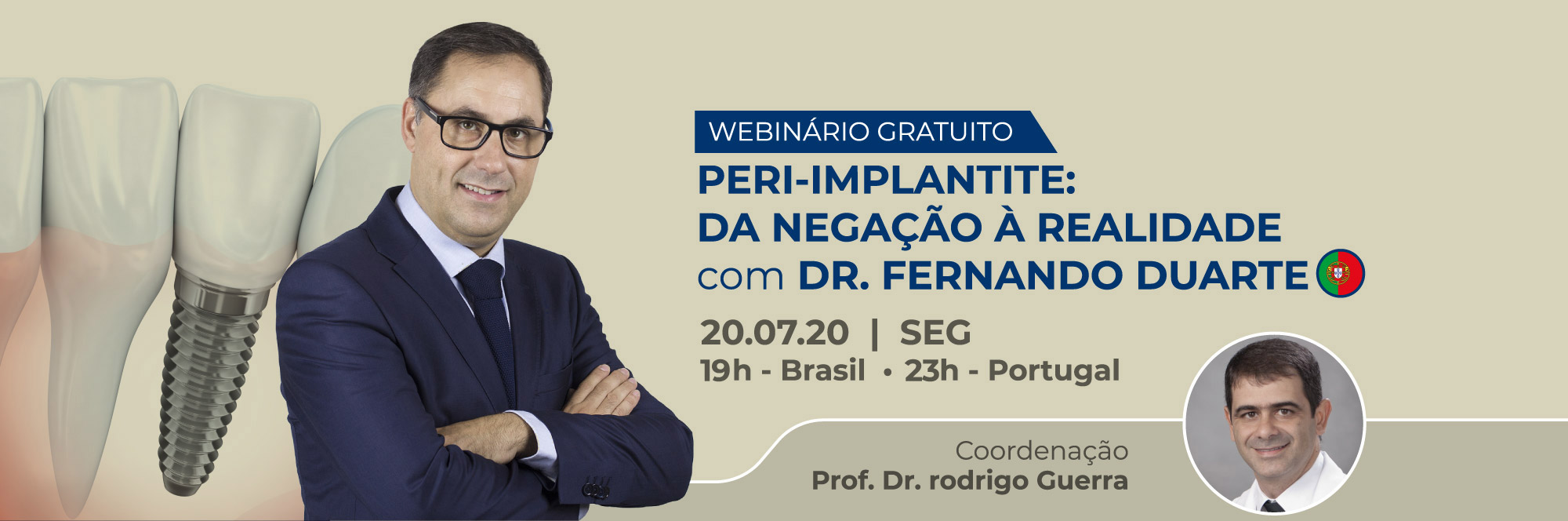 WEBINÁRIO GRATUITO

PERI-IMPLANTITE:
DA NEGAÇÃO À REALIDADE
com DR. FERNANDO DUARTE

20.07.20 | SEG
19h - Brasil • 23h - Portugal

Coordenação
Prof. Dr. rodrigo Guerra